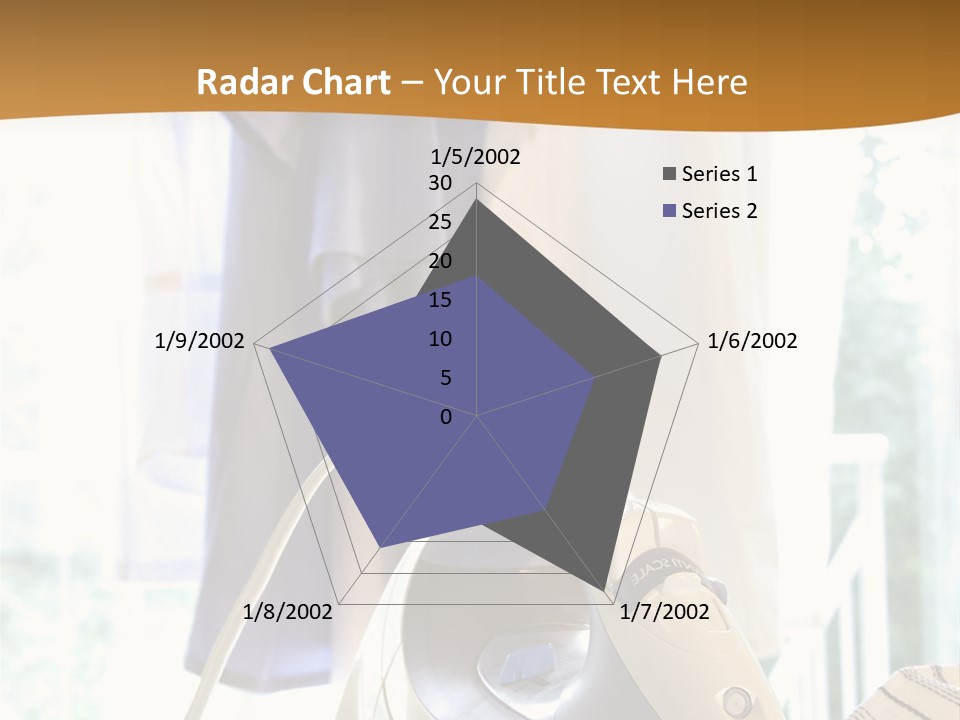 Radar Chart – Your Title Text Here

1/5/2002
30
25
20
15
10
5
0
1/6/2002
1/7/2002
1/8/2002
1/9/2002

Series 1
Series 2